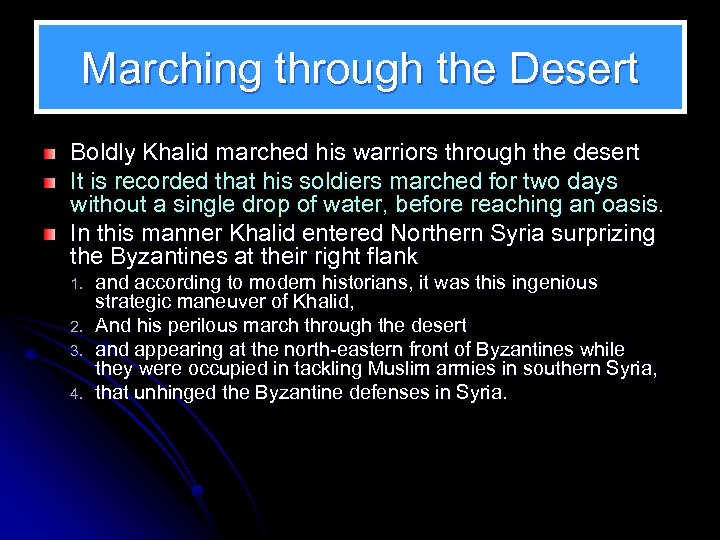 Marching through the Desert

Boldly Khalid marched his warriors through the desert

It is recorded that his soldiers marched for two days without a single drop of water, before reaching an oasis.

In this manner Khalid entered Northern Syria surprizing the Byzantines at their right flank

1. and according to modern historians, it was this ingenious strategic maneuver of Khalid,
2. And his perilous march through the desert
3. and appearing at the north-eastern front of Byzantines while they were occupied in tackling Muslim armies in southern Syria,
4. that unhinged the Byzantine defenses in Syria.